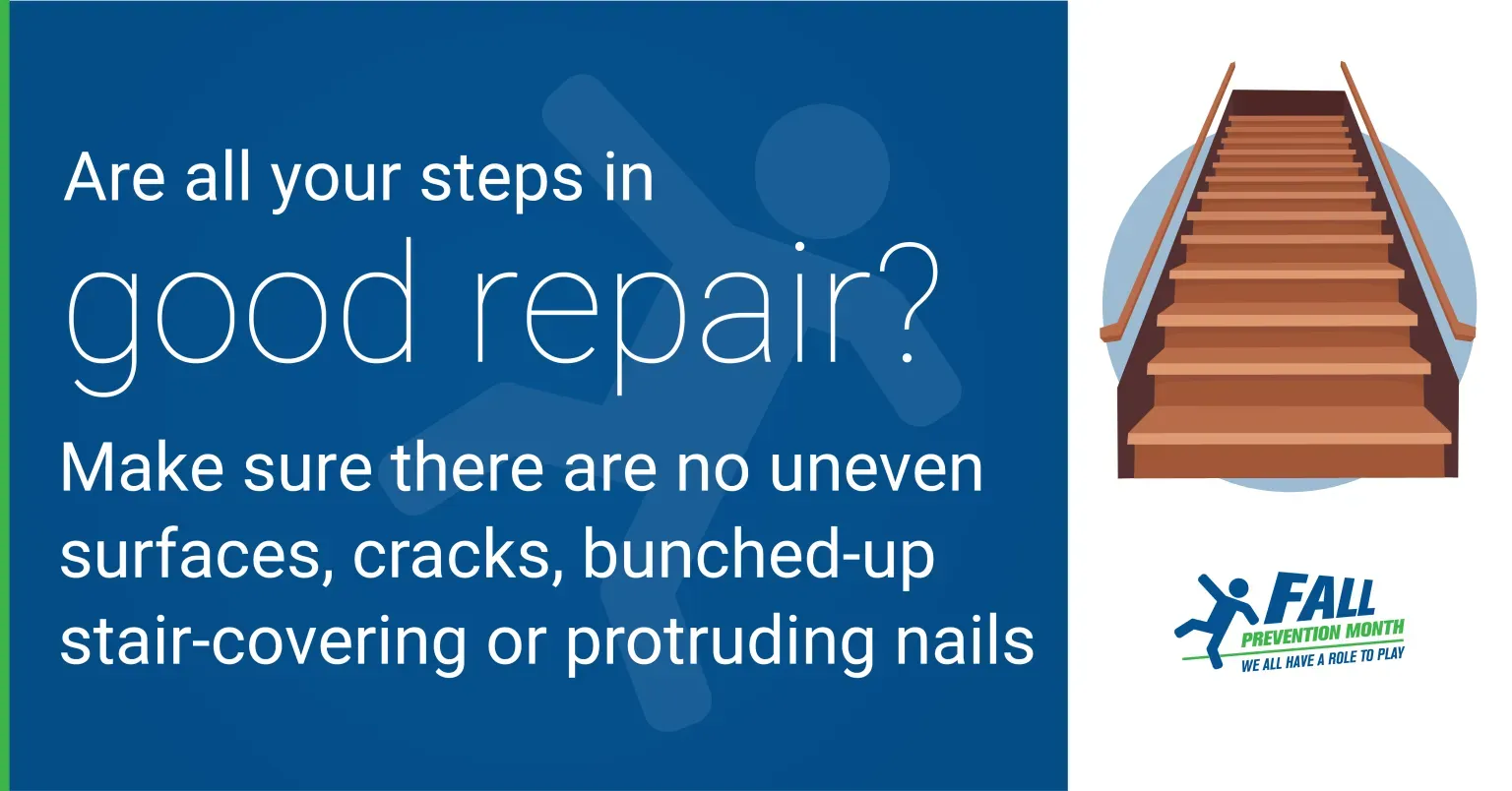 Are all your steps in good repair?

Make sure there are no uneven surfaces, cracks, bunched-up stair-covering or protruding nails

FALL
PREVENTION MONTH
WE ALL HAVE A ROLE TO PLAY